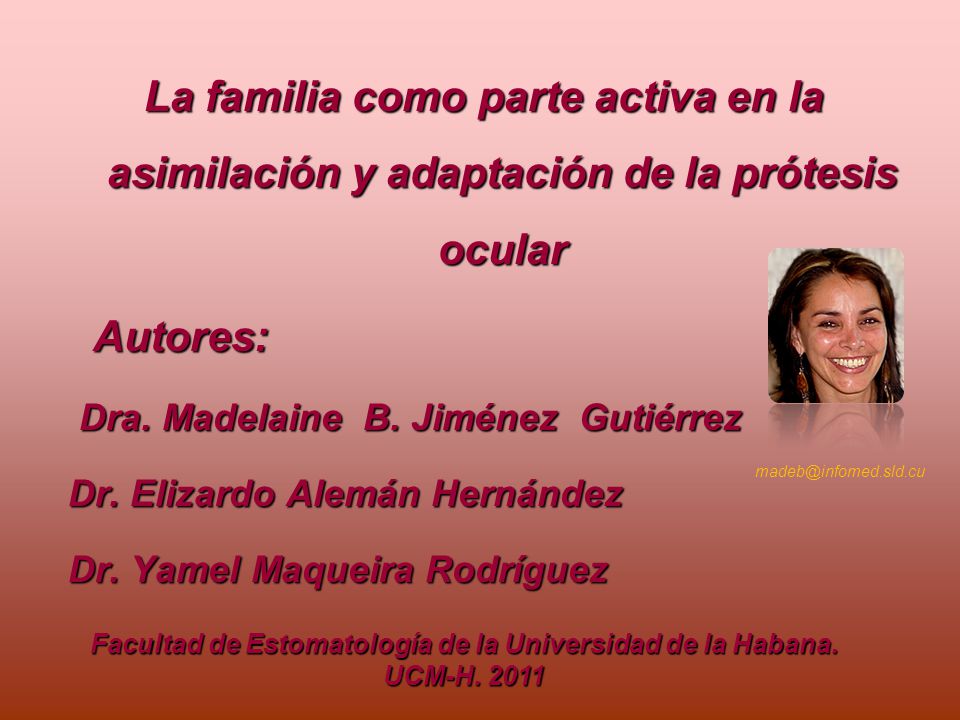 La familia como parte activa en la asimilación y adaptación de la prótesis ocular

Autores:

Dra. Madelaine B. Jiménez Gutiérrez

madeb@infomed.sld.cu

Dr. Elizardo Alemán Hernández

Dr. Yamel Maqueira Rodríguez

Facultad de Estomatología de la Universidad de la Habana. UCM-H. 2011